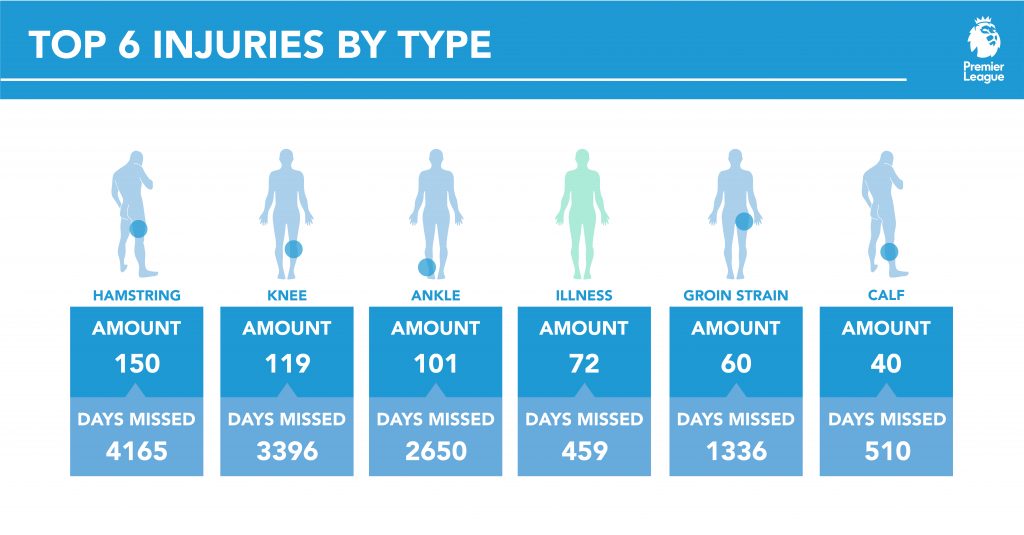 TOP 6 INJURIES BY TYPE

Premier League

HAMSTRING
AMOUNT
150
DAYS MISSED
4165

KNEE
AMOUNT
119
DAYS MISSED
3396

ANKLE
AMOUNT
101
DAYS MISSED
2650

ILLNESS
AMOUNT
72
DAYS MISSED
459

GROIN STRAIN
AMOUNT
60
DAYS MISSED
1336

CALF
AMOUNT
40
DAYS MISSED
510